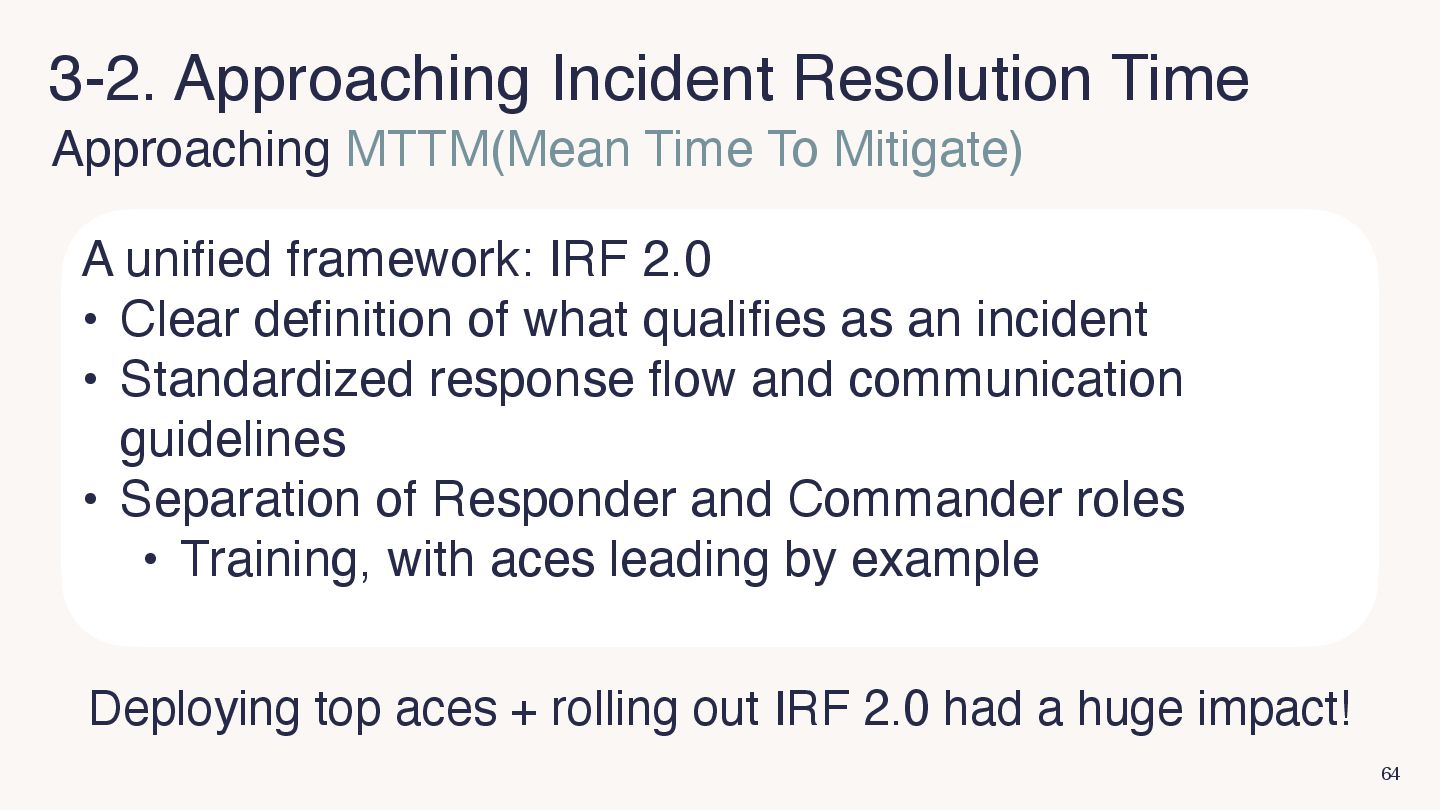 3-2. Approaching Incident Resolution Time

Approaching MTTM(Mean Time To Mitigate)

A unified framework: IRF 2.0
• Clear definition of what qualifies as an incident
• Standardized response flow and communication guidelines
• Separation of Responder and Commander roles
 • Training, with aces leading by example

Deploying top aces + rolling out IRF 2.0 had a huge impact!

64